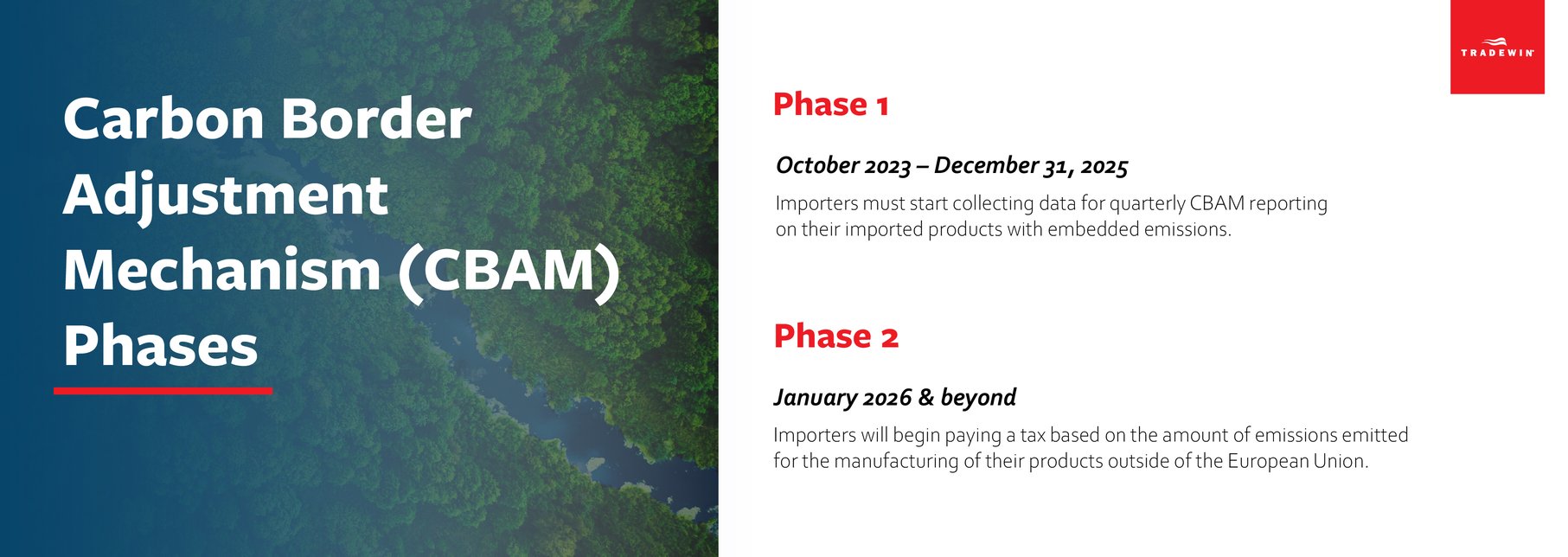 Carbon Border Adjustment Mechanism (CBAM) Phases

TRADEWIN

Phase 1

October 2023 – December 31, 2025

Importers must start collecting data for quarterly CBAM reporting on their imported products with embedded emissions.

Phase 2

January 2026 & beyond

Importers will begin paying a tax based on the amount of emissions emitted for the manufacturing of their products outside of the European Union.